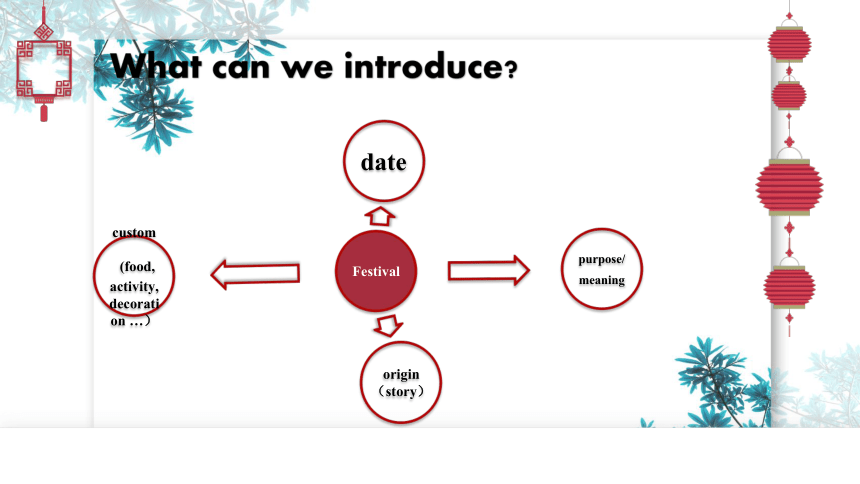 What can we introduce?

date

custom (food, activity, decoration …)

Festival

purpose/ meaning

origin (story)